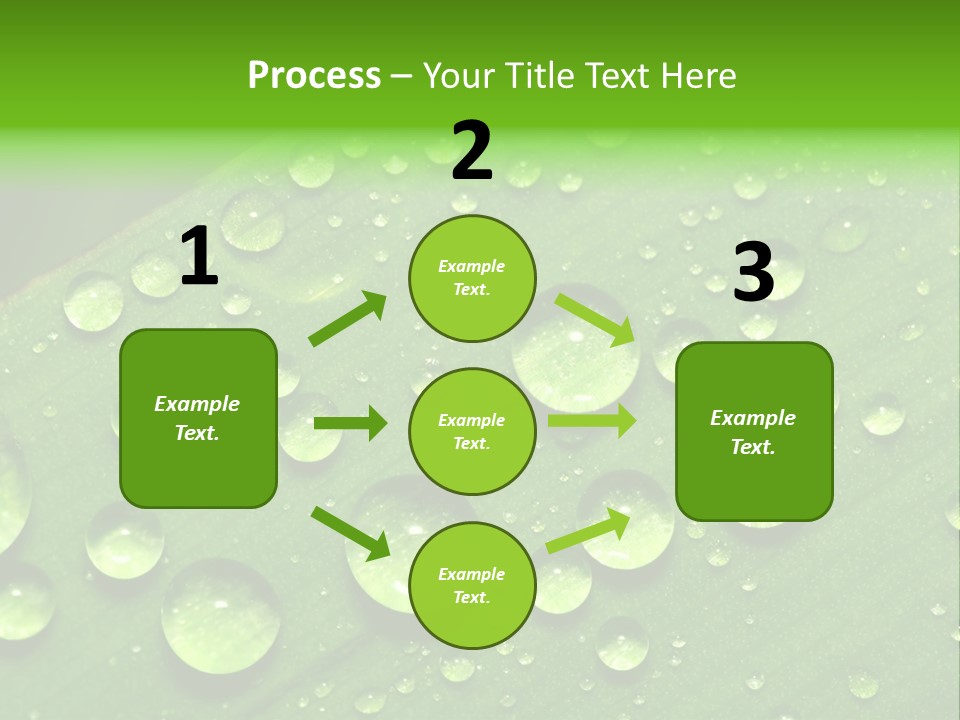 Process – Your Title Text Here

1

Example Text.

2

Example Text.

Example Text.

Example Text.

3

Example Text.